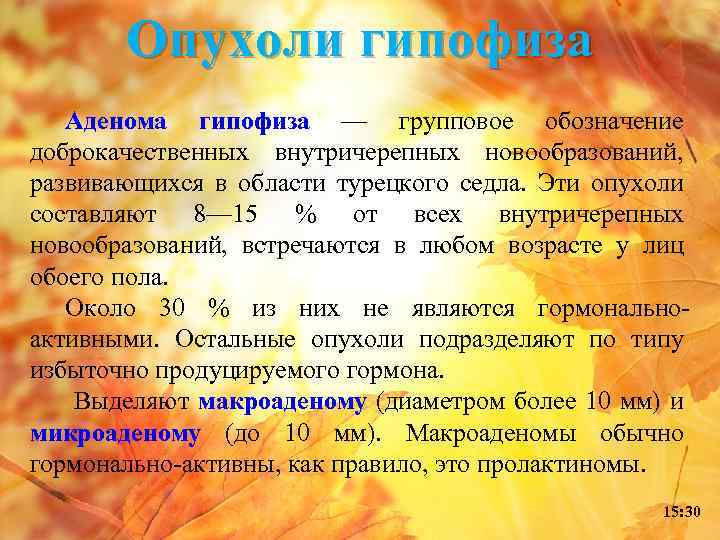 Опухоли гипофиза

Аденома гипофиза — групповое обозначение доброкачественных внутричерепных новообразований, развивающихся в области турецкого седла. Эти опухоли составляют 8—15 % от всех внутричерепных новообразований, встречаются в любом возрасте у лиц обоего пола.

Около 30 % из них не являются гормонально-активными. Остальные опухоли подразделяют по типу избыточно продуцируемого гормона.

Выделяют макроаденому (диаметром более 10 мм) и микроаденому (до 10 мм). Макроаденомы обычно гормонально-активны, как правило, это пролактиномы.

15:30